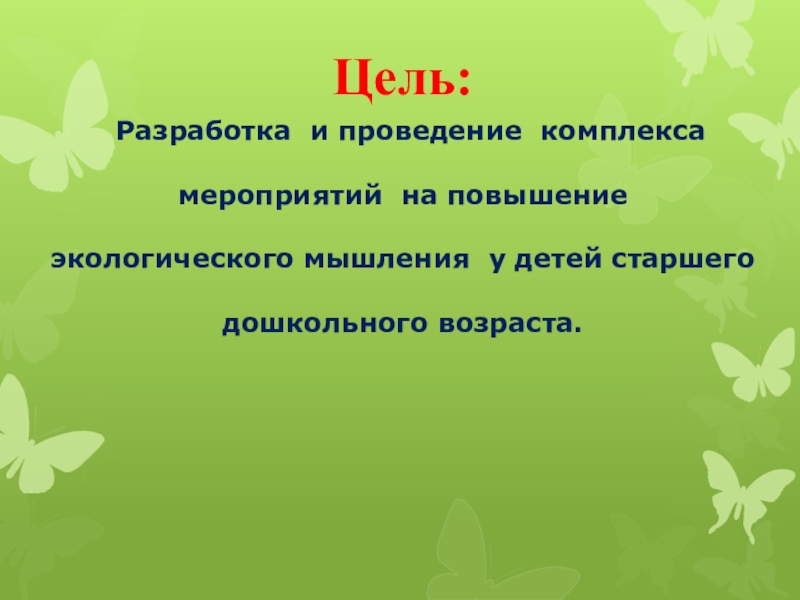 Цель:

Разработка и проведение комплекса мероприятий на повышение экологического мышления у детей старшего дошкольного возраста.